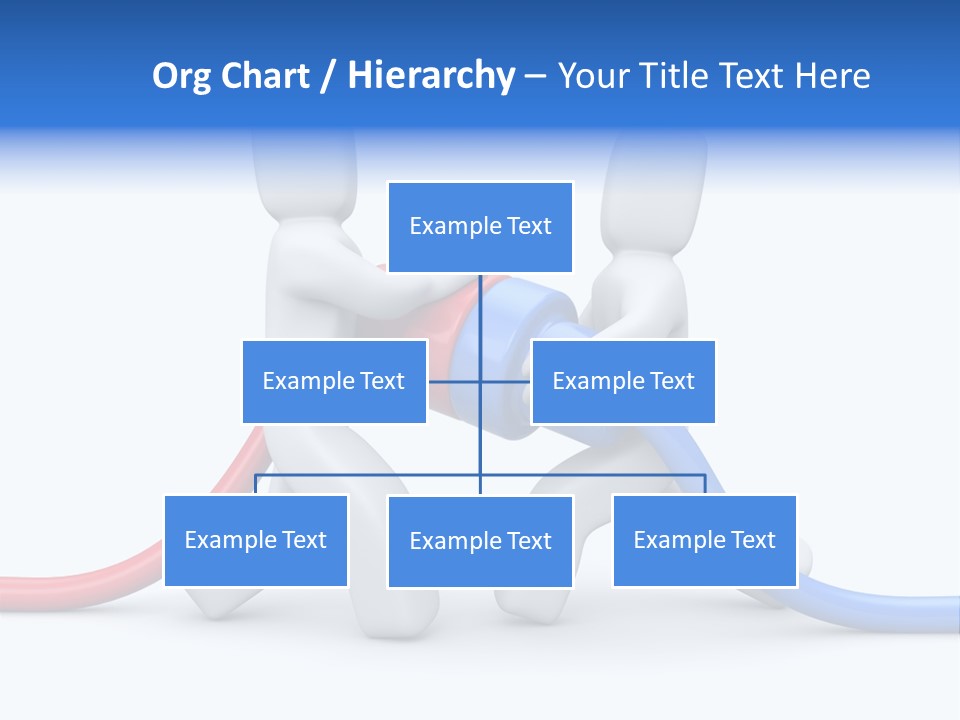 Org Chart / Hierarchy – Your Title Text Here

Example Text

Example Text

Example Text

Example Text

Example Text

Example Text